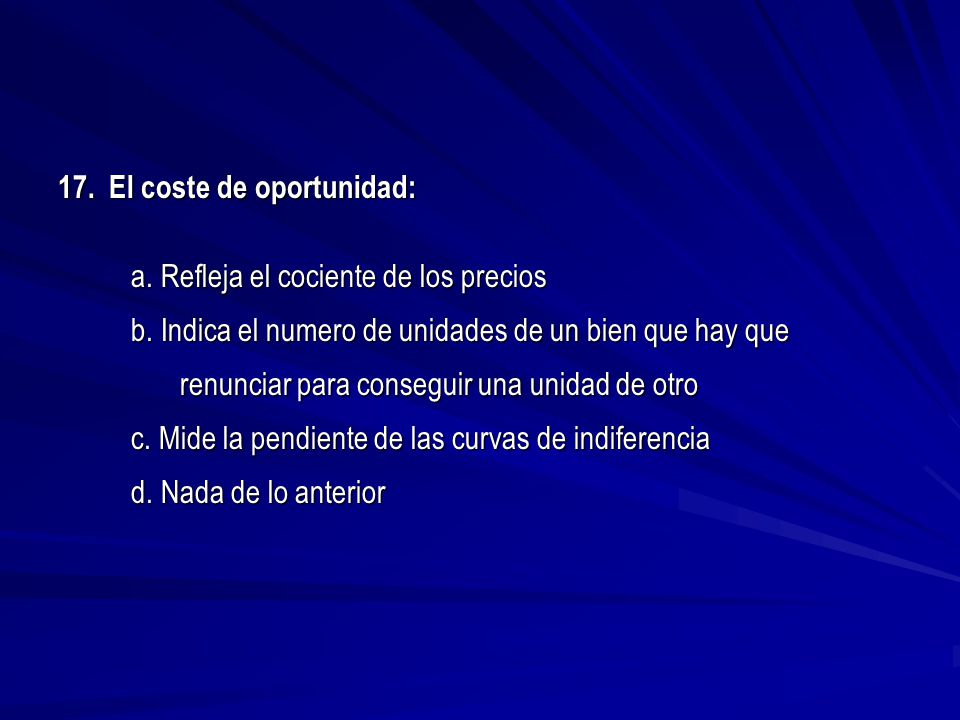 17. El coste de oportunidad:

a. Refleja el cociente de los precios

b. Indica el numero de unidades de un bien que hay que renunciar para conseguir una unidad de otro

c. Mide la pendiente de las curvas de indiferencia

d. Nada de lo anterior